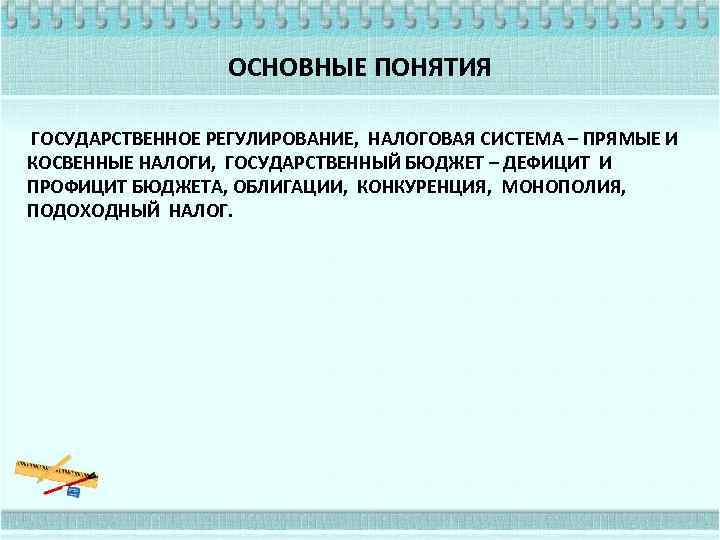 ОСНОВНЫЕ ПОНЯТИЯ

ГОСУДАРСТВЕННОЕ РЕГУЛИРОВАНИЕ, НАЛОГОВАЯ СИСТЕМА – ПРЯМЫЕ И КОСВЕННЫЕ НАЛОГИ, ГОСУДАРСТВЕННЫЙ БЮДЖЕТ – ДЕФИЦИТ И ПРОФИЦИТ БЮДЖЕТА, ОБЛИГАЦИИ, КОНКУРЕНЦИЯ, МОНОПОЛИЯ, ПОДОХОДНЫЙ НАЛОГ.